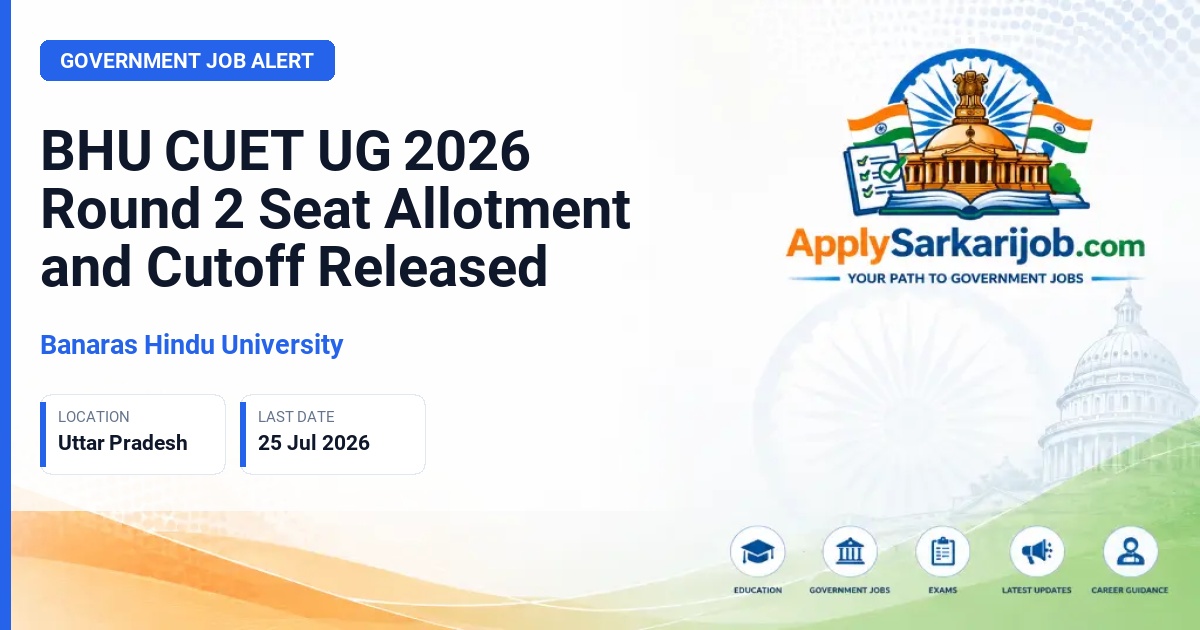 GOVERNMENT JOB ALERT

BHU CUET UG 2026 Round 2 Seat Allotment and Cutoff Released

Banaras Hindu University

LOCATION
Uttar Pradesh

LAST DATE
25 Jul 2026

ApplySarkarijob.com
YOUR PATH TO GOVERNMENT JOBS

EDUCATION
GOVERNMENT JOBS
EXAMS
LATEST UPDATES
CAREER GUIDANCE